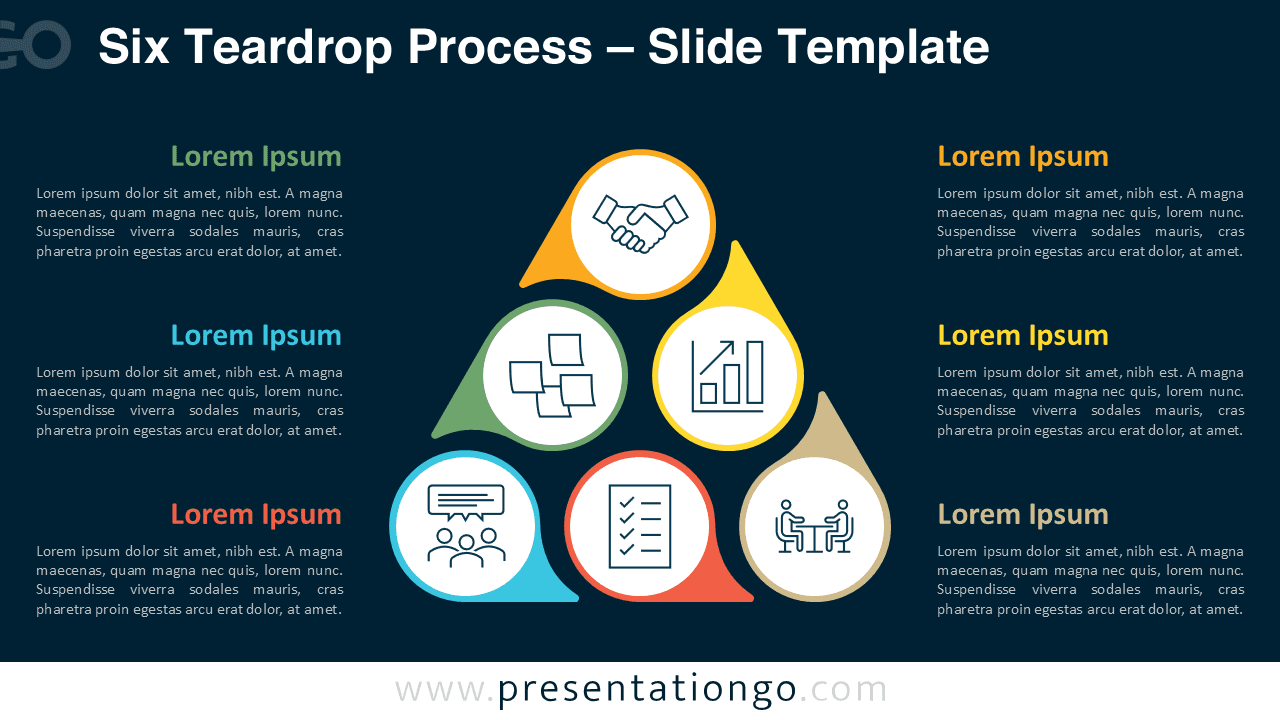 GO

Six Teardrop Process – Slide Template

Lorem Ipsum

Lorem ipsum dolor sit amet, nibh est. A magna maecenas, quam magna nec quis, lorem nunc. Suspendisse viverra sodales mauris, cras pharetra proin egestas arcu erat dolor, at amet.

Lorem Ipsum

Lorem ipsum dolor sit amet, nibh est. A magna maecenas, quam magna nec quis, lorem nunc. Suspendisse viverra sodales mauris, cras pharetra proin egestas arcu erat dolor, at amet.

Lorem Ipsum

Lorem ipsum dolor sit amet, nibh est. A magna maecenas, quam magna nec quis, lorem nunc. Suspendisse viverra sodales mauris, cras pharetra proin egestas arcu erat dolor, at amet.

Lorem Ipsum

Lorem ipsum dolor sit amet, nibh est. A magna maecenas, quam magna nec quis, lorem nunc. Suspendisse viverra sodales mauris, cras pharetra proin egestas arcu erat dolor, at amet.

Lorem Ipsum

Lorem ipsum dolor sit amet, nibh est. A magna maecenas, quam magna nec quis, lorem nunc. Suspendisse viverra sodales mauris, cras pharetra proin egestas arcu erat dolor, at amet.

Lorem Ipsum

Lorem ipsum dolor sit amet, nibh est. A magna maecenas, quam magna nec quis, lorem nunc. Suspendisse viverra sodales mauris, cras pharetra proin egestas arcu erat dolor, at amet.

www.presentationgo.com